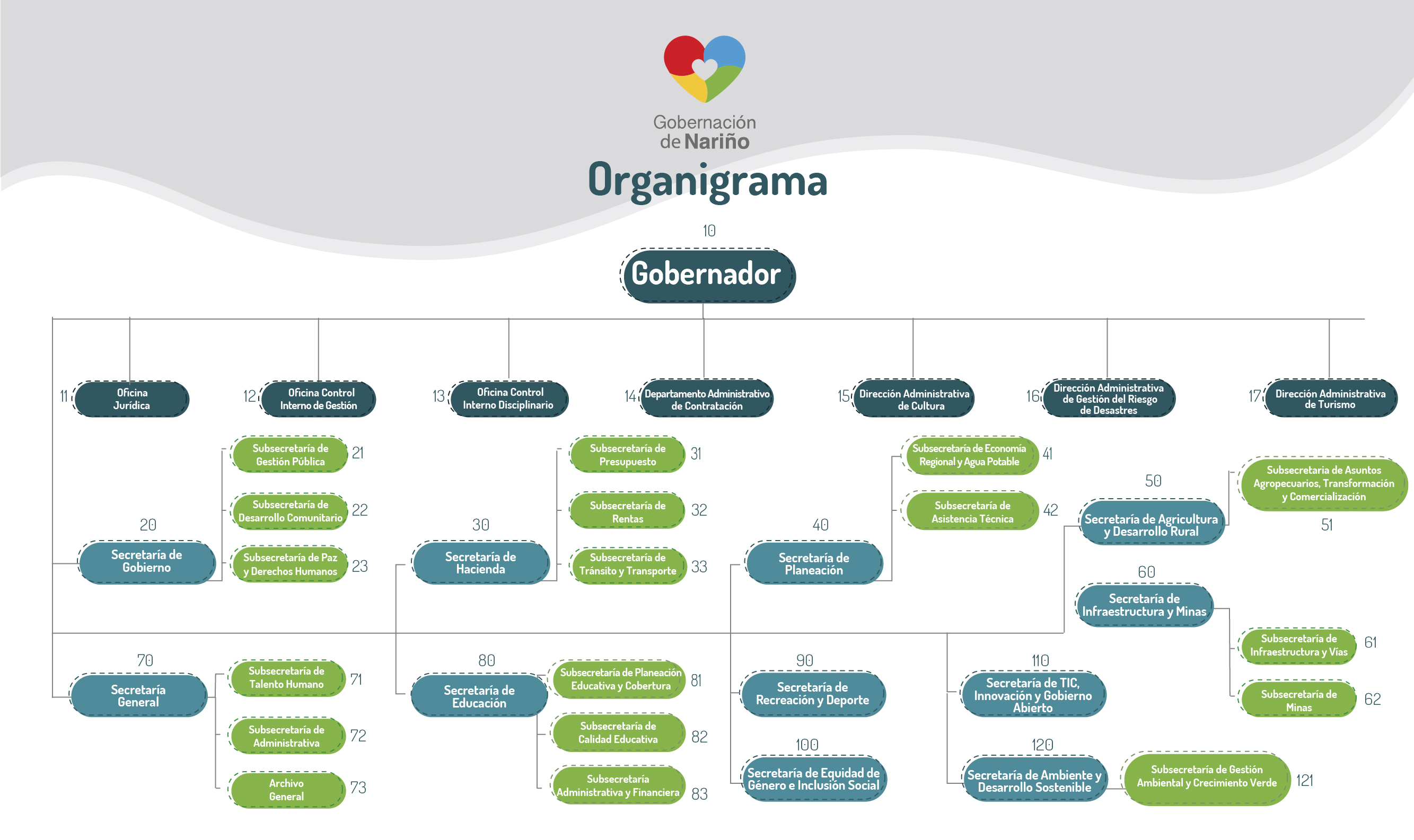 Gobernación de Nariño

Organigrama

10
Gobernador

11 Oficina Jurídica

12 Oficina Control Interno de Gestión

13 Oficina Control Interno Disciplinario

14 Departamento Administrativo de Contratación

15 Dirección Administrativa de Cultura

16 Dirección Administrativa de Gestión del Riesgo de Desastres

17 Dirección Administrativa de Turismo

20
Secretaría de Gobierno

Subsecretaría de Gestión Pública 21

Subsecretaría de Desarrollo Comunitario 22

Subsecretaría de Paz y Derechos Humanos 23

30
Secretaría de Hacienda

Subsecretaría de Presupuesto 31

Subsecretaría de Rentas 32

Subsecretaría de Tránsito y Transporte 33

40
Secretaría de Planeación

Subsecretaría de Economía Regional y Agua Potable 41

Subsecretaría de Asistencia Técnica 42

50
Secretaría de Agricultura y Desarrollo Rural

Subsecretaria de Asuntos Agropecuarios, Transformación y Comercialización
51

60
Secretaría de Infraestructura y Minas

Subsecretaría de Infraestructura y Vías 61

Subsecretaría de Minas 62

70
Secretaría General

Subsecretaría de Talento Humano 71

Subsecretaría de Administrativa 72

Archivo General 73

80
Secretaría de Educación

Subsecretaría de Planeación Educativa y Cobertura 81

Subsecretaría de Calidad Educativa 82

Subsecretaría Administrativa y Financiera 83

90
Secretaría de Recreación y Deporte

100
Secretaría de Equidad de Género e Inclusión Social

110
Secretaría de TIC, Innovación y Gobierno Abierto

120
Secretaría de Ambiente y Desarrollo Sostenible

Subsecretaría de Gestión Ambiental y Crecimiento Verde 121